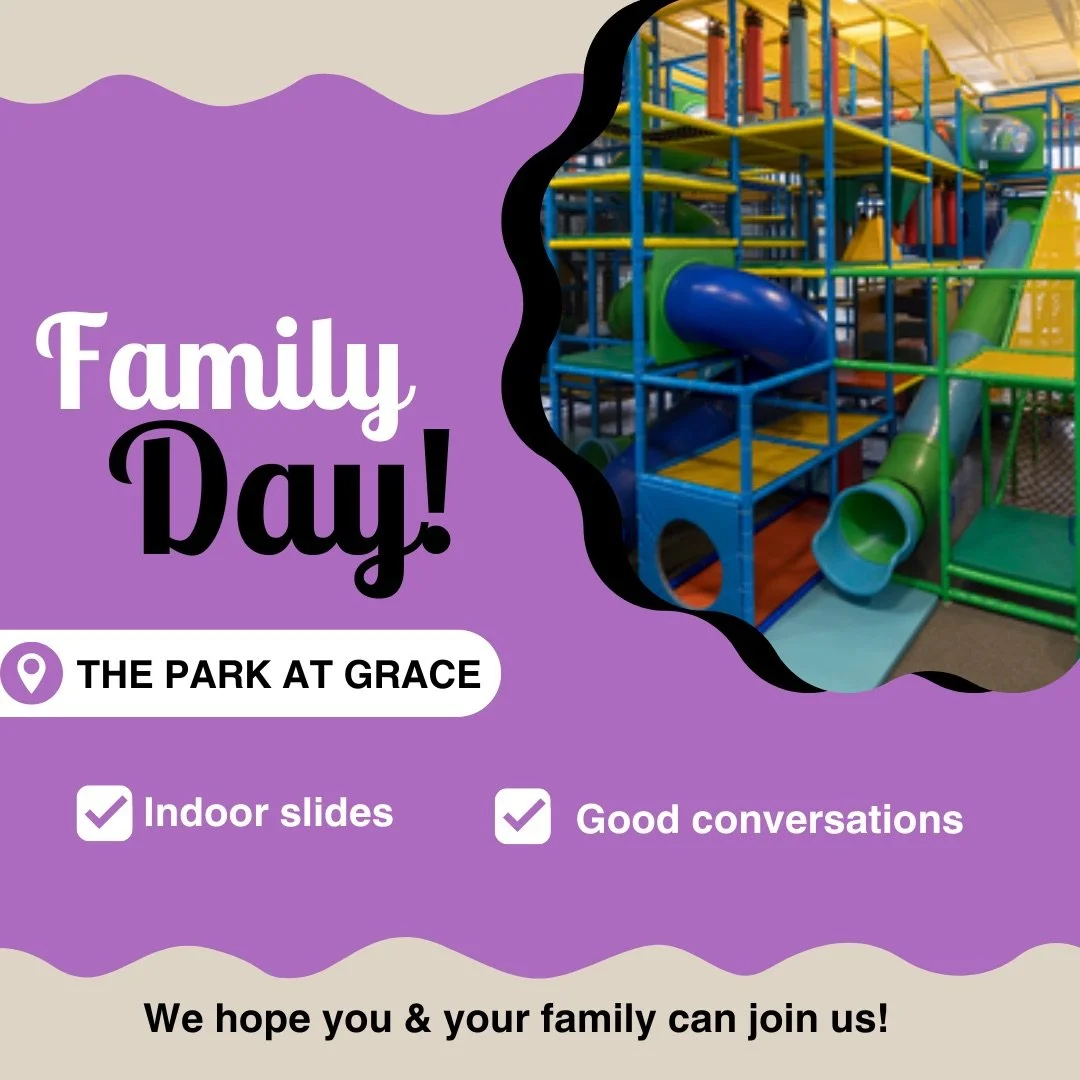 Family Day!

THE PARK AT GRACE

Indoor slides

Good conversations

We hope you & your family can join us!